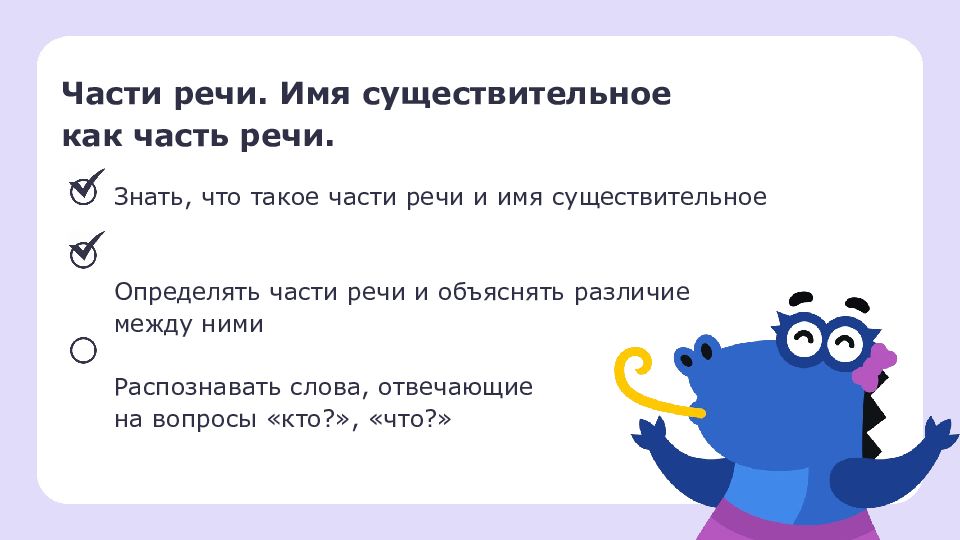 Части речи. Имя существительное как часть речи.

Знать, что такое части речи и имя существительное

Определять части речи и объяснять различие между ними

Распознавать слова, отвечающие на вопросы «кто?», «что?»